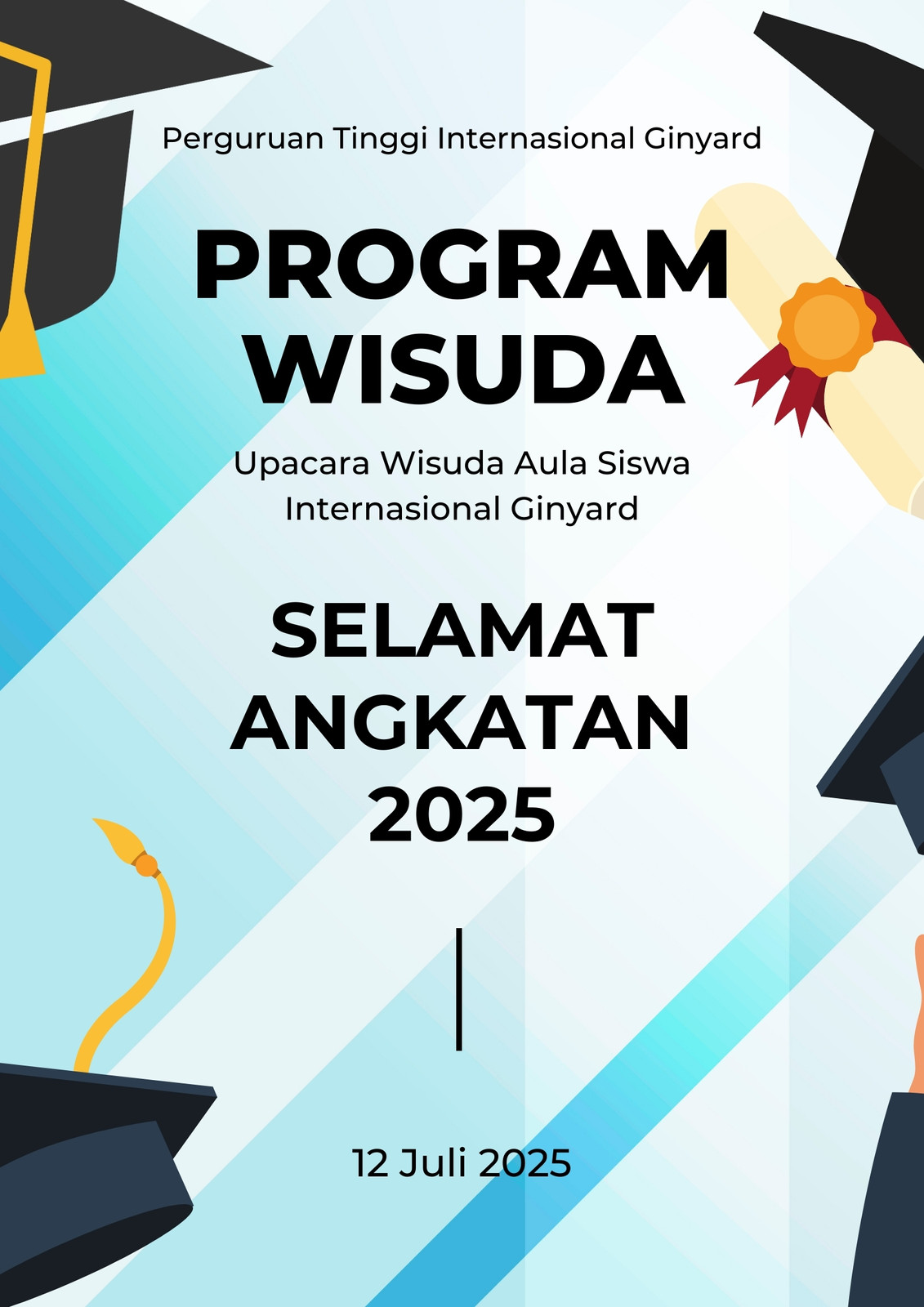 Perguruan Tinggi Internasional Ginyard

PROGRAM WISUDA

Upacara Wisuda Aula Siswa Internasional Ginyard

SELAMAT ANGKATAN 2025

12 Juli 2025